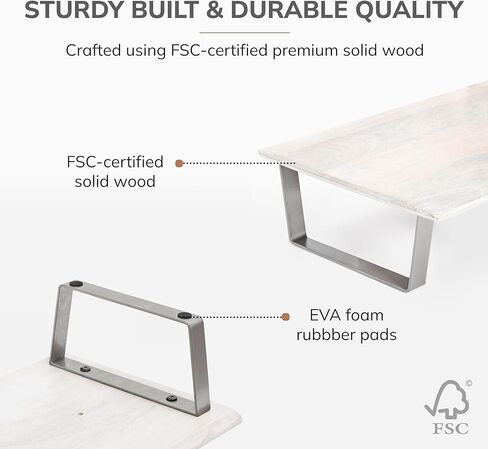 STURDY BUILT & DURABLE QUALITY

Crafted using FSC-certified premium solid wood

FSC-certified solid wood

EVA foam rubbber pads

©
FSC